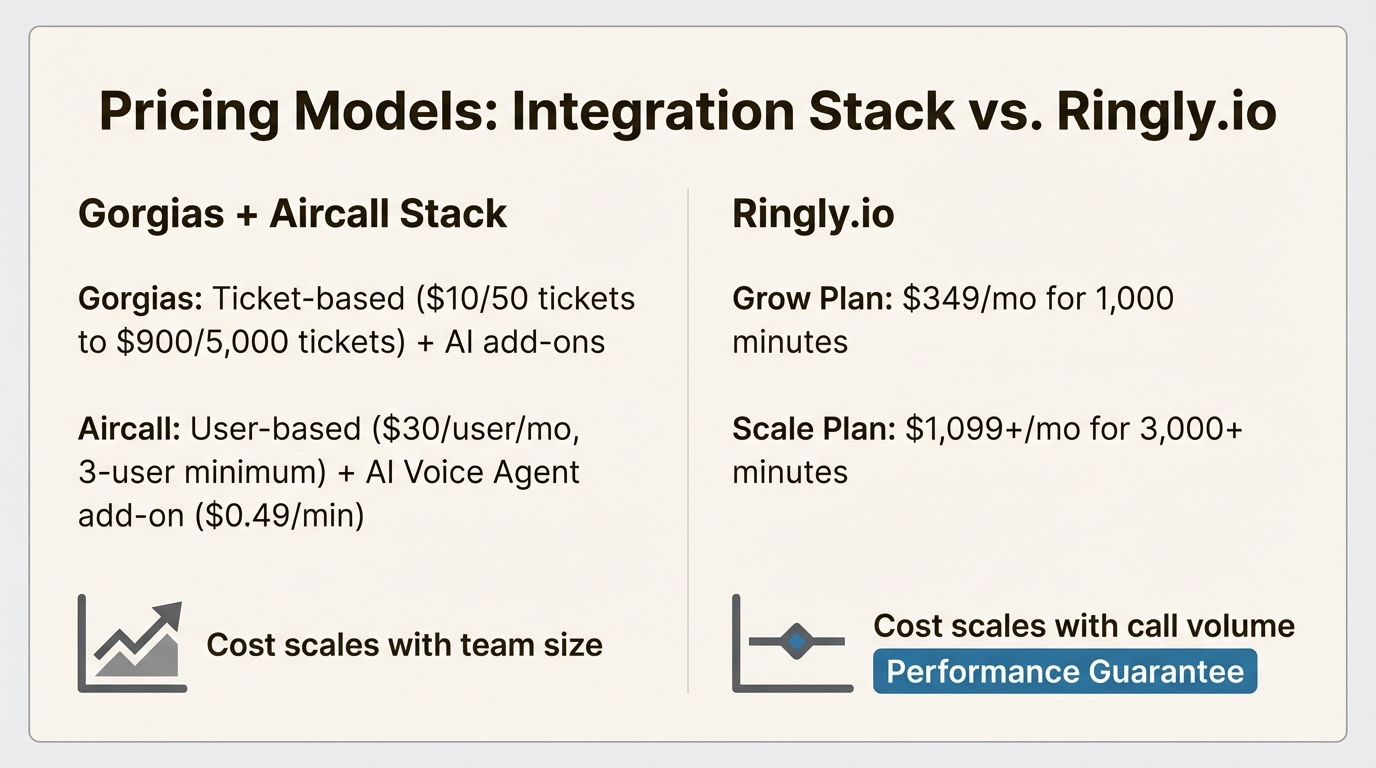 Pricing Models: Integration Stack vs. Ringly.io

Gorgias + Aircall Stack

Gorgias: Ticket-based (\$10/50 tickets to \$900/5,000 tickets) + AI add-ons

Aircall: User-based (\$30/user/mo, 3-user minimum) + AI Voice Agent add-on (\$0.49/min)

Cost scales with team size

Ringly.io

Grow Plan: \$349/mo for 1,000 minutes

Scale Plan: \$1,099+/mo for 3,000+ minutes

Cost scales with call volume

Performance Guarantee